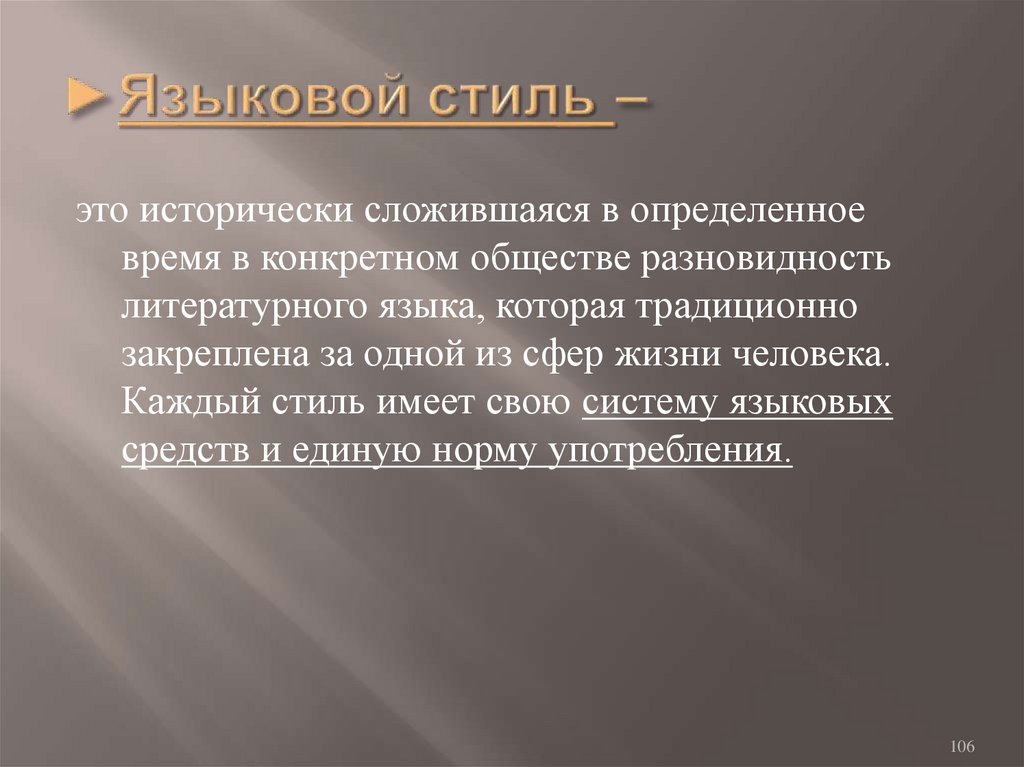 Языковой стиль –

это исторически сложившаяся в определенное время в конкретном обществе разновидность литературного языка, которая традиционно закреплена за одной из сфер жизни человека. Каждый стиль имеет свою систему языковых средств и единую норму употребления.

106